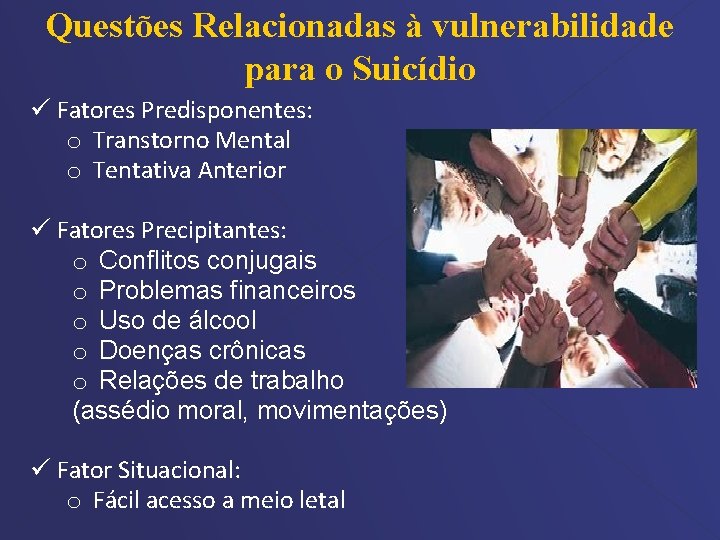 Questões Relacionadas à vulnerabilidade para o Suicídio

✓ Fatores Predisponentes:
o Transtorno Mental
o Tentativa Anterior

✓ Fatores Precipitantes:
o Conflitos conjugais
o Problemas financeiros
o Uso de álcool
o Doenças crônicas
o Relações de trabalho (assédio moral, movimentações)

✓ Fator Situacional:
o Fácil acesso a meio letal